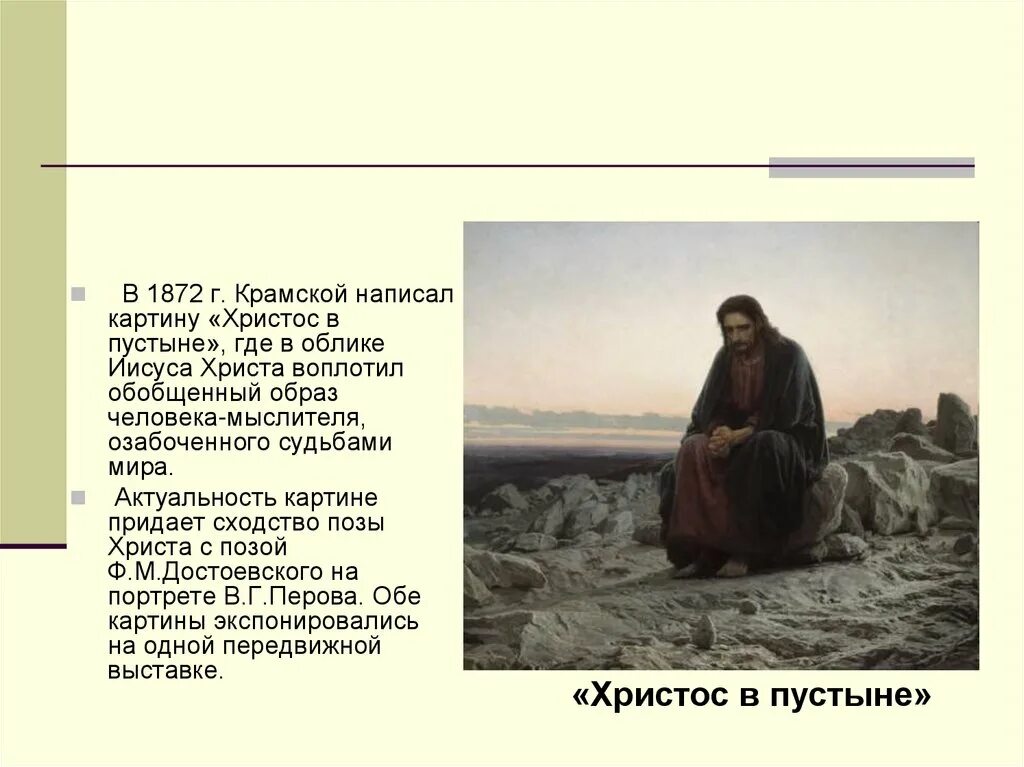 В 1872 г. Крамской написал картину «Христос в пустыне», где в облике Иисуса Христа воплотил обобщенный образ человека-мыслителя, озабоченного судьбами мира.

Актуальность картине придает сходство позы Христа с позой Ф.М.Достоевского на портрете В.Г.Перова. Обе картины экспонировались на одной передвижной выставке.

«Христос в пустыне»